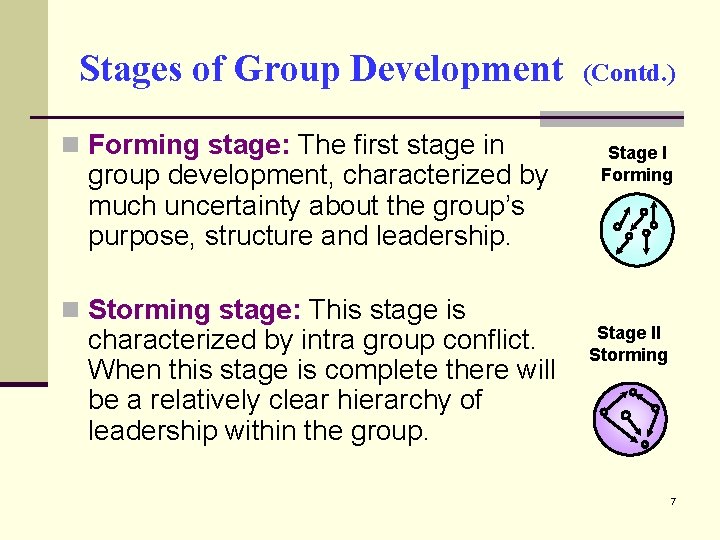 Stages of Group Development (Contd.)

Forming stage: The first stage in group development, characterized by much uncertainty about the group's purpose, structure and leadership.

Stage I
Forming

Storming stage: This stage is characterized by intra group conflict. When this stage is complete there will be a relatively clear hierarchy of leadership within the group.

Stage II
Storming

7